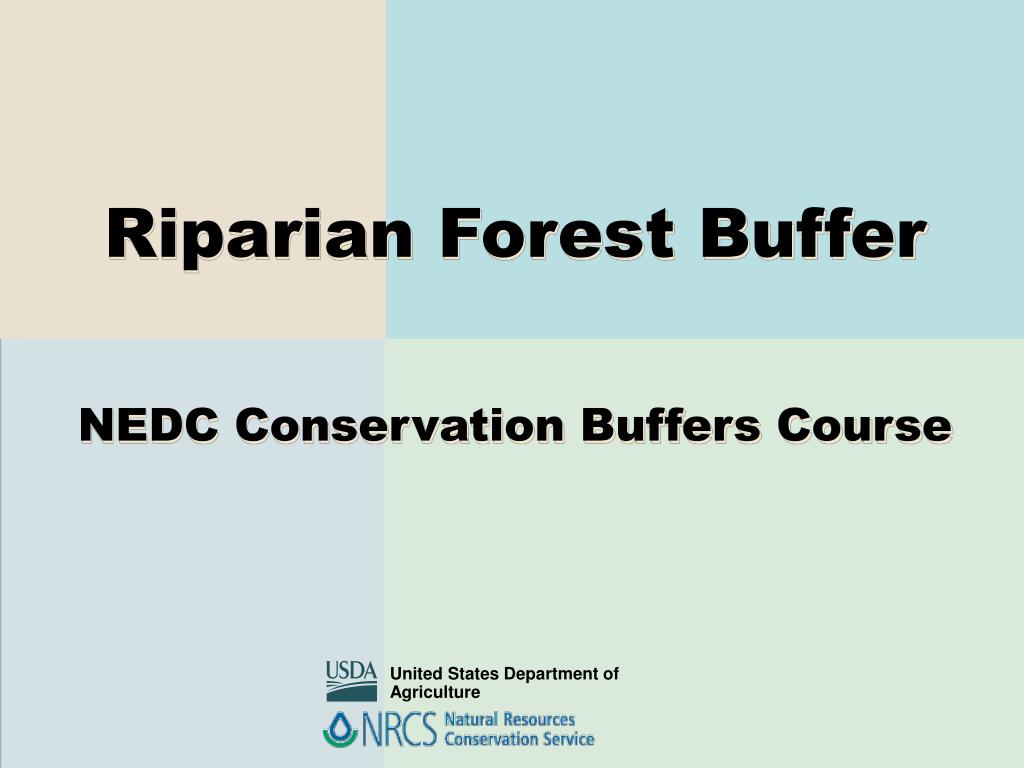 Riparian Forest Buffer

NEDC Conservation Buffers Course

USDA United States Department of Agriculture

NRCS Natural Resources Conservation Service